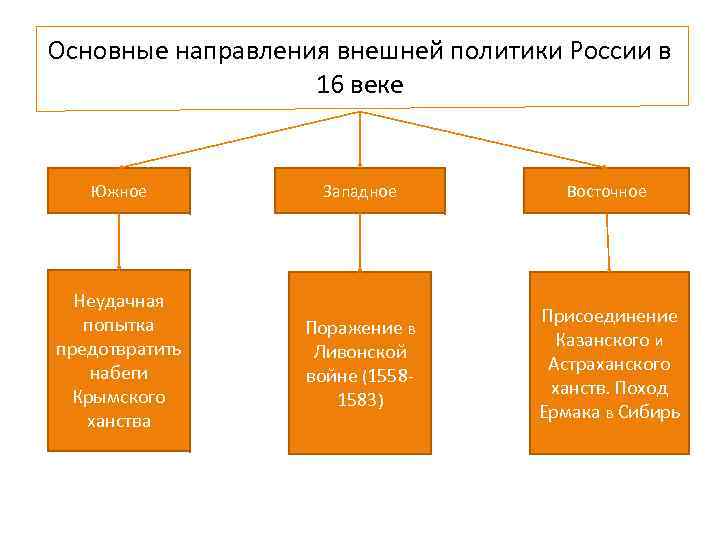 Основные направления внешней политики России в 16 веке

Южное

Западное

Восточное

Неудачная попытка предотвратить набеги Крымского ханства

Поражение в Ливонской войне (1558-1583)

Присоединение Казанского и Астраханского ханств. Поход Ермака в Сибирь